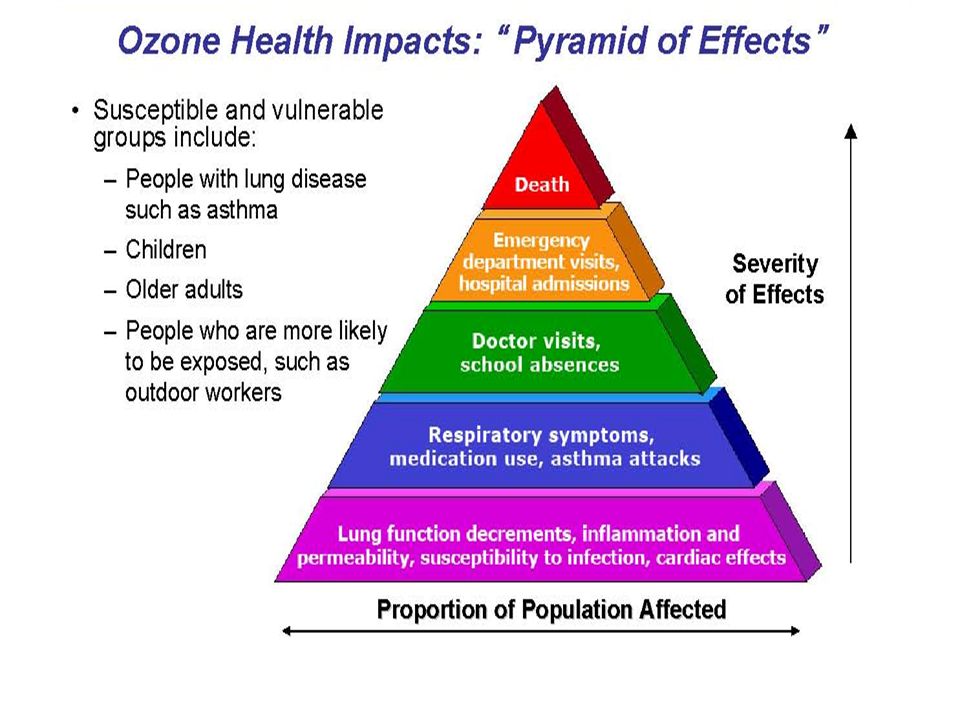 Ozone Health Impacts: "Pyramid of Effects"

• Susceptible and vulnerable groups include:
– People with lung disease such as asthma
– Children
– Older adults
– People who are more likely to be exposed, such as outdoor workers

Death

Emergency department visits, hospital admissions

Doctor visits, school absences

Respiratory symptoms, medication use, asthma attacks

Lung function decrements, inflammation and permeability, susceptibility to infection, cardiac effects

Severity of Effects

Proportion of Population Affected